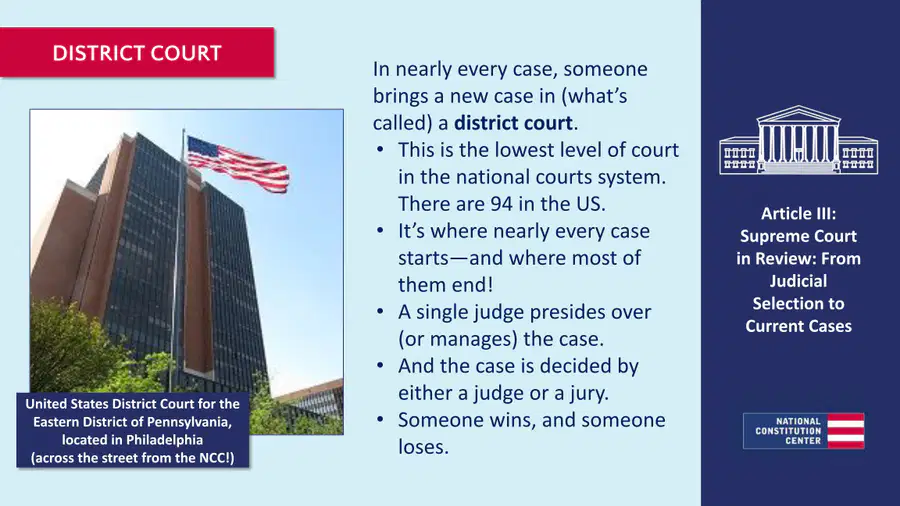 DISTRICT COURT

United States District Court for the Eastern District of Pennsylvania, located in Philadelphia (across the street from the NCC!)

In nearly every case, someone brings a new case in (what's called) a district court.

• This is the lowest level of court in the national courts system. There are 94 in the US.
• It's where nearly every case starts—and where most of them end!
• A single judge presides over (or manages) the case.
• And the case is decided by either a judge or a jury.
• Someone wins, and someone loses.

Article III: Supreme Court in Review: From Judicial Selection to Current Cases

NATIONAL CONSTITUTION CENTER